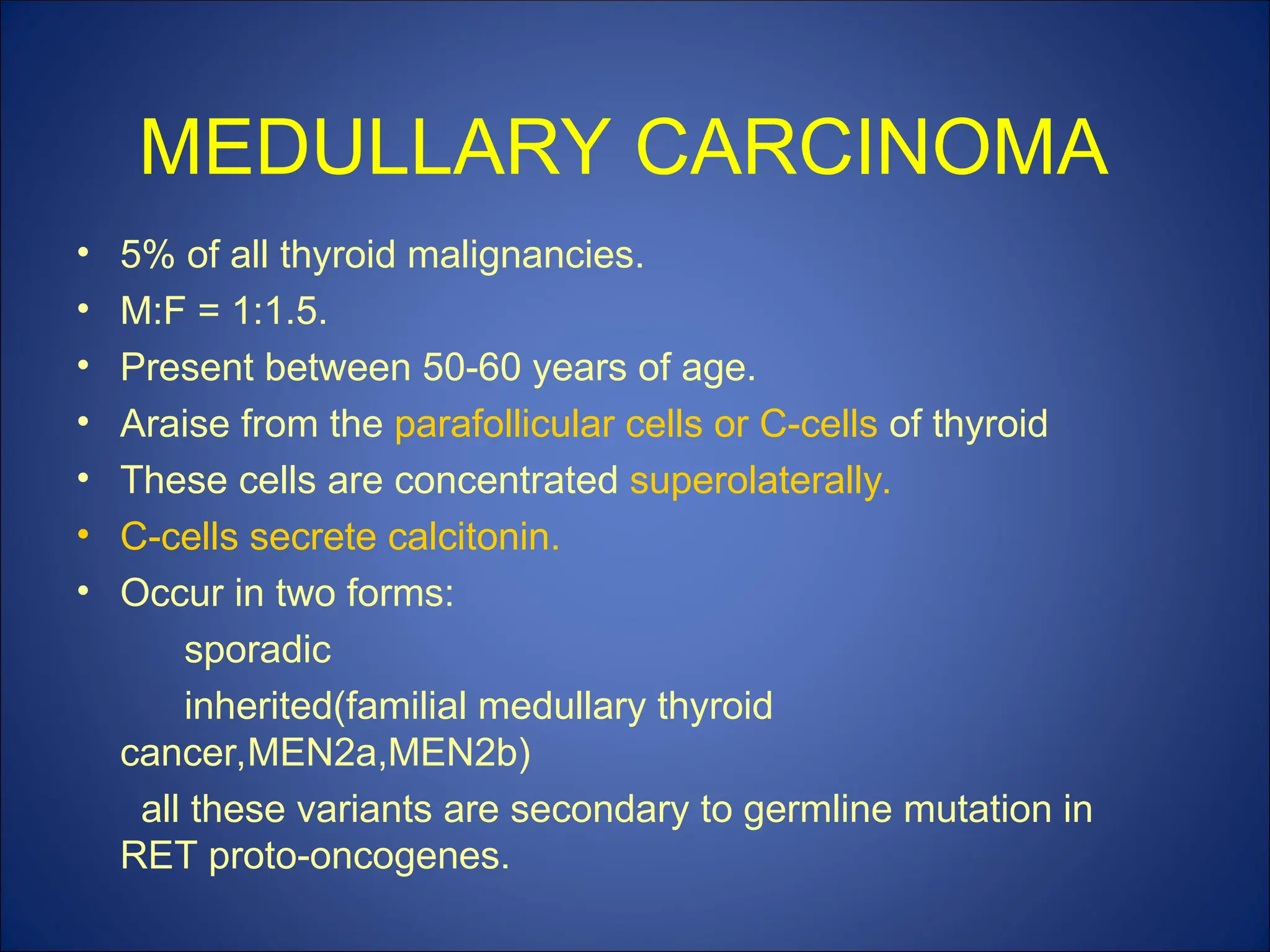 MEDULLARY CARCINOMA

• 5% of all thyroid malignancies.
• M:F = 1:1.5.
• Present between 50-60 years of age.
• Araise from the parafollicular cells or C-cells of thyroid
• These cells are concentrated superolaterally.
• C-cells secrete calcitonin.
• Occur in two forms:

sporadic

inherited(familial medullary thyroid cancer,MEN2a,MEN2b)

all these variants are secondary to germline mutation in RET proto-oncogenes.